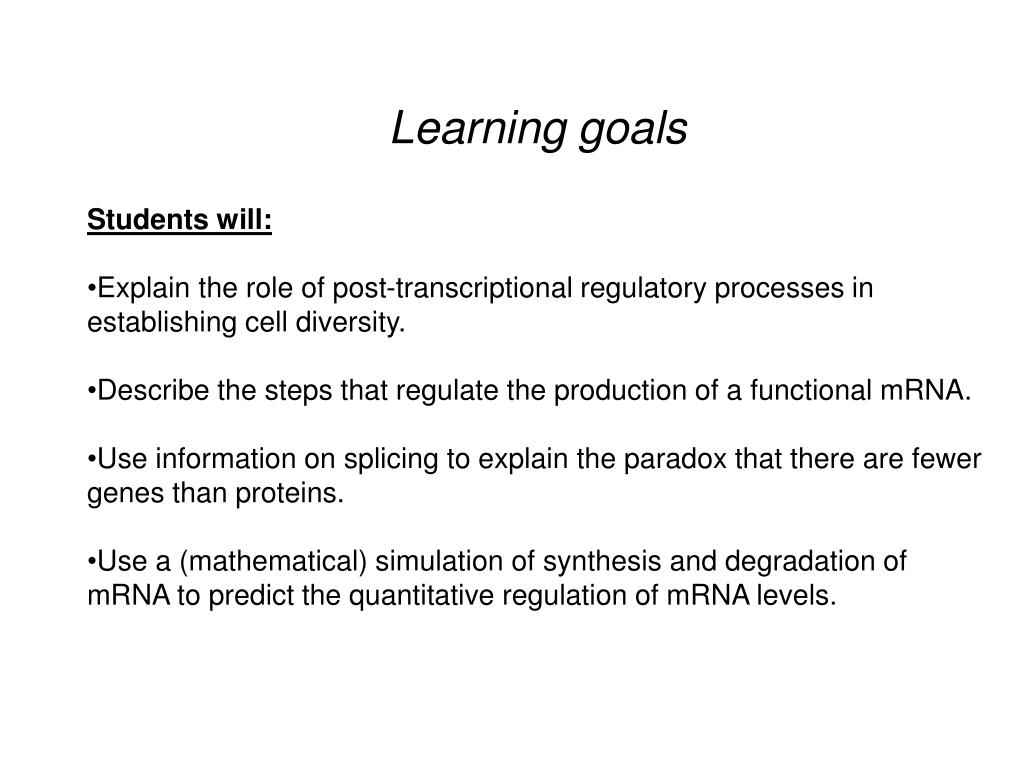 Learning goals

Students will:

•Explain the role of post-transcriptional regulatory processes in establishing cell diversity.

•Describe the steps that regulate the production of a functional mRNA.

•Use information on splicing to explain the paradox that there are fewer genes than proteins.

•Use a (mathematical) simulation of synthesis and degradation of mRNA to predict the quantitative regulation of mRNA levels.